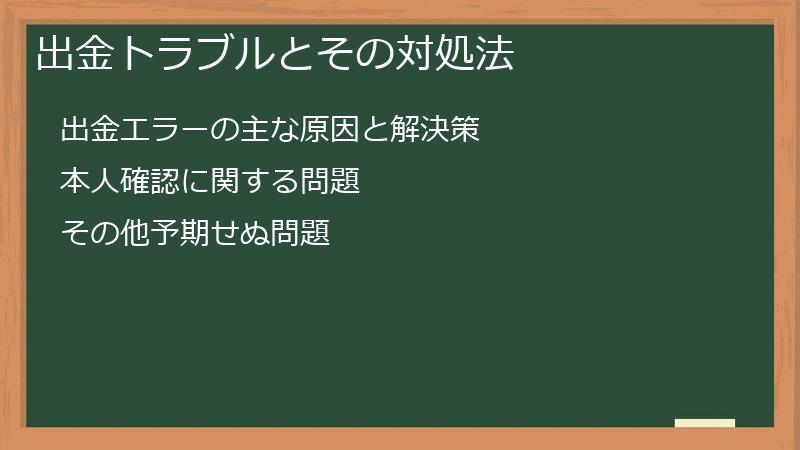 出金トラブルとその対処法

出金エラーの主な原因と解決策

本人確認に関する問題

その他予期せぬ問題